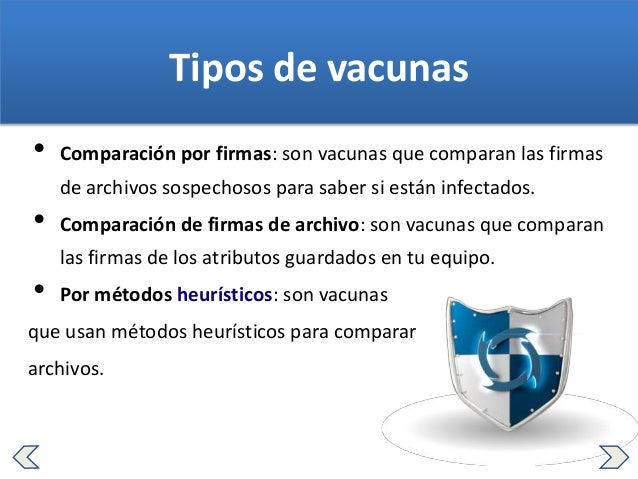 Tipos de vacunas

• Comparación por firmas: son vacunas que comparan las firmas de archivos sospechosos para saber si están infectados.

• Comparación de firmas de archivo: son vacunas que comparan las firmas de los atributos guardados en tu equipo.

• Por métodos heurísticos: son vacunas que usan métodos heurísticos para comparar archivos.